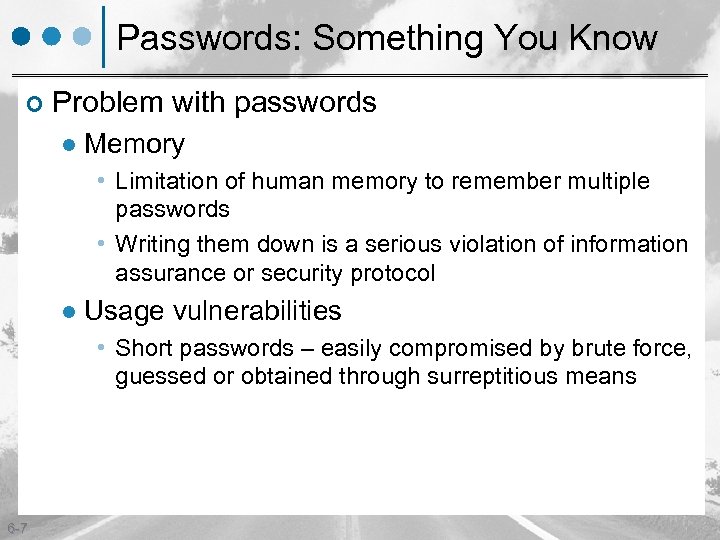 Passwords: Something You Know

Problem with passwords

Memory

Limitation of human memory to remember multiple passwords

Writing them down is a serious violation of information assurance or security protocol

Usage vulnerabilities

Short passwords – easily compromised by brute force, guessed or obtained through surreptitious means

6-7